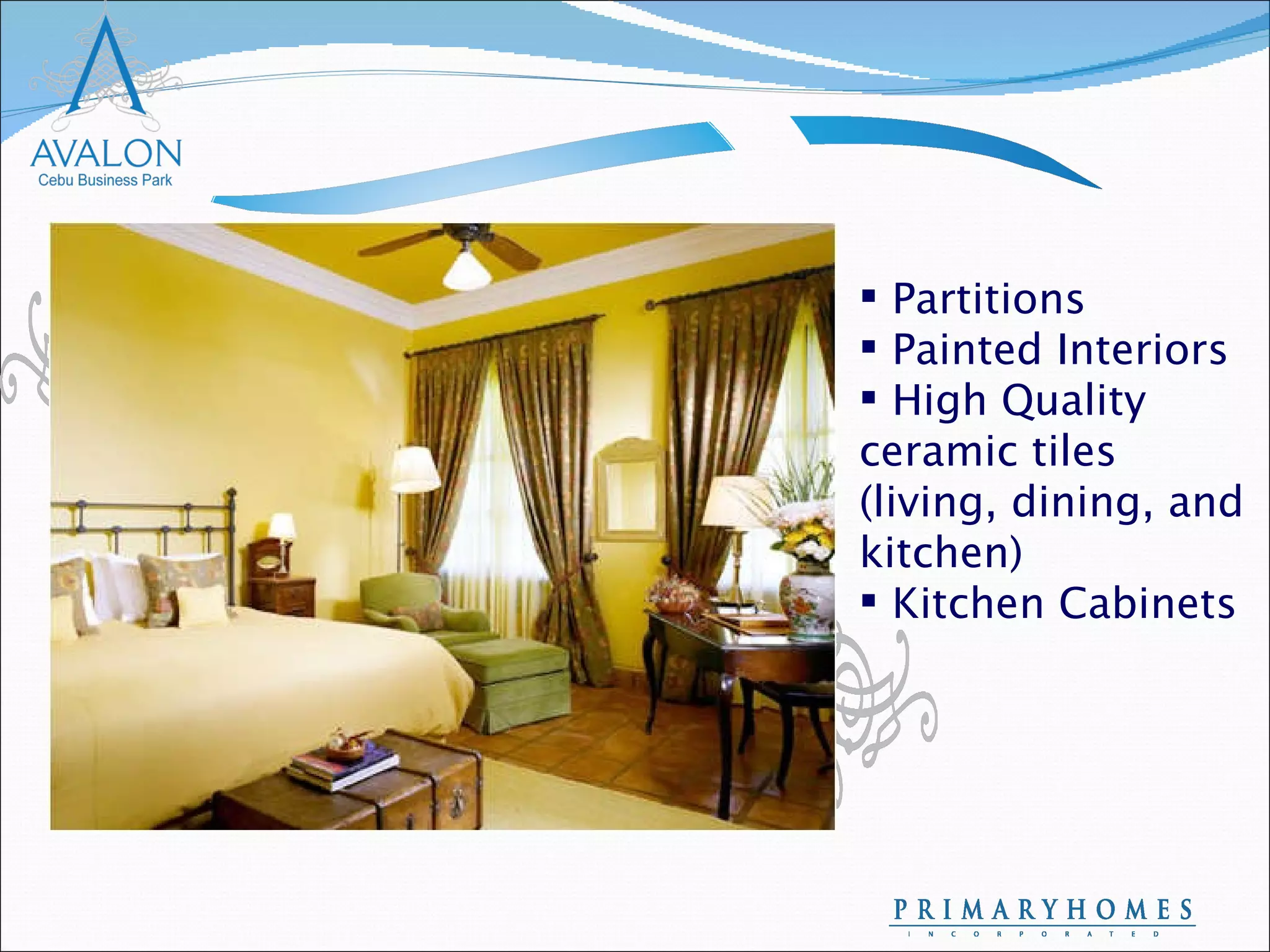 AVALON
Cebu Business Park

▪ Partitions
▪ Painted Interiors
▪ High Quality ceramic tiles (living, dining, and kitchen)
▪ Kitchen Cabinets

PRIMARYHOMES
INCORPORATED